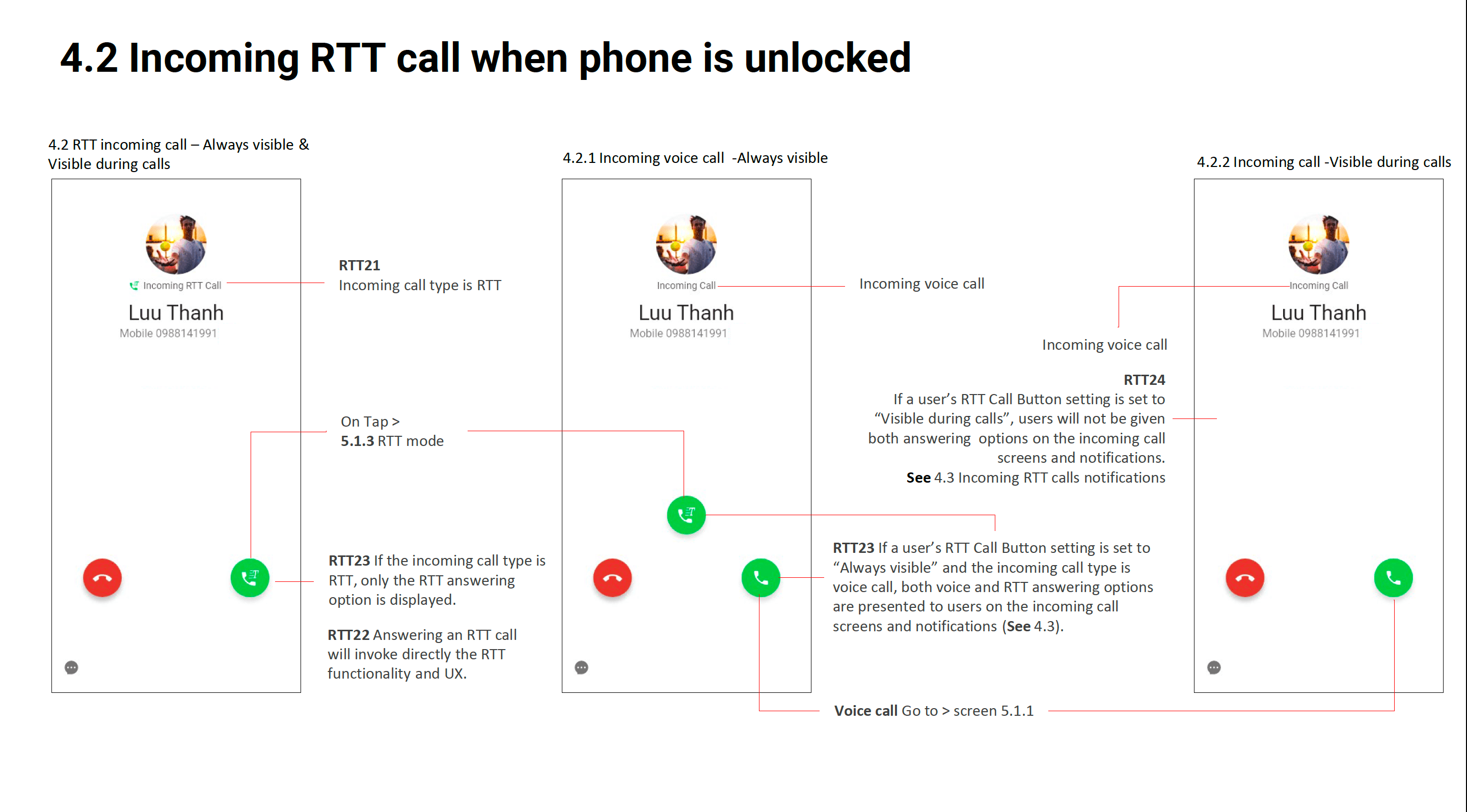 4.2 Incoming RTT call when phone is unlocked

4.2 RTT incoming call – Always visible & Visible during calls

Incoming RTT Call

Luu Thanh

Mobile 0988141991

RTT21
Incoming call type is RTT

On Tap >
5.1.3 RTT mode

RTT23 If the incoming call type is RTT, only the RTT answering option is displayed.

RTT22 Answering an RTT call will invoke directly the RTT functionality and UX.

4.2.1 Incoming voice call -Always visible

Incoming Call

Luu Thanh

Mobile 0988141991

Incoming voice call

RTT23 If a user's RTT Call Button setting is set to "Always visible" and the incoming call type is voice call, both voice and RTT answering options are presented to users on the incoming call screens and notifications (See 4.3).

Voice call Go to > screen 5.1.1

Incoming voice call

RTT24
If a user's RTT Call Button setting is set to "Visible during calls", users will not be given both answering options on the incoming call screens and notifications.
See 4.3 Incoming RTT calls notifications

4.2.2 Incoming call -Visible during calls

Incoming Call

Luu Thanh

Mobile 0988141991